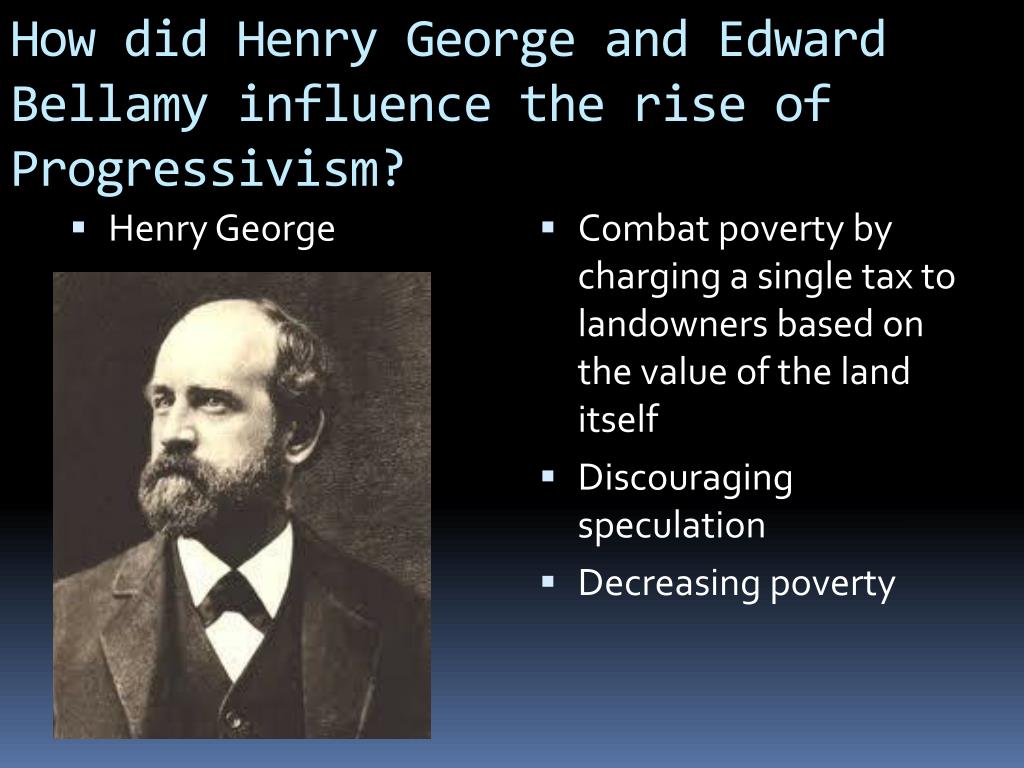 How did Henry George and Edward Bellamy influence the rise of Progressivism?

▪ Henry George

▪ Combat poverty by charging a single tax to landowners based on the value of the land itself
▪ Discouraging speculation
▪ Decreasing poverty